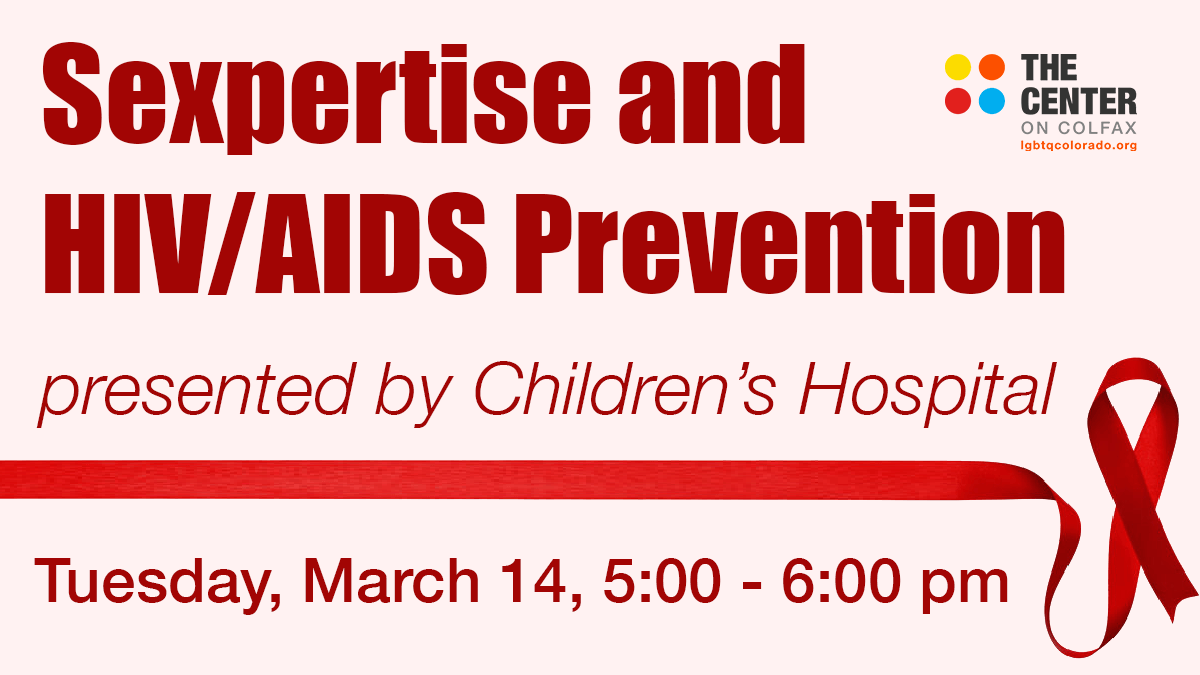 Sexpertise and HIV/AIDS Prevention

THE CENTER ON COLFAX
lgbtqcolorado.org

presented by Children's Hospital

Tuesday, March 14, 5:00 - 6:00 pm